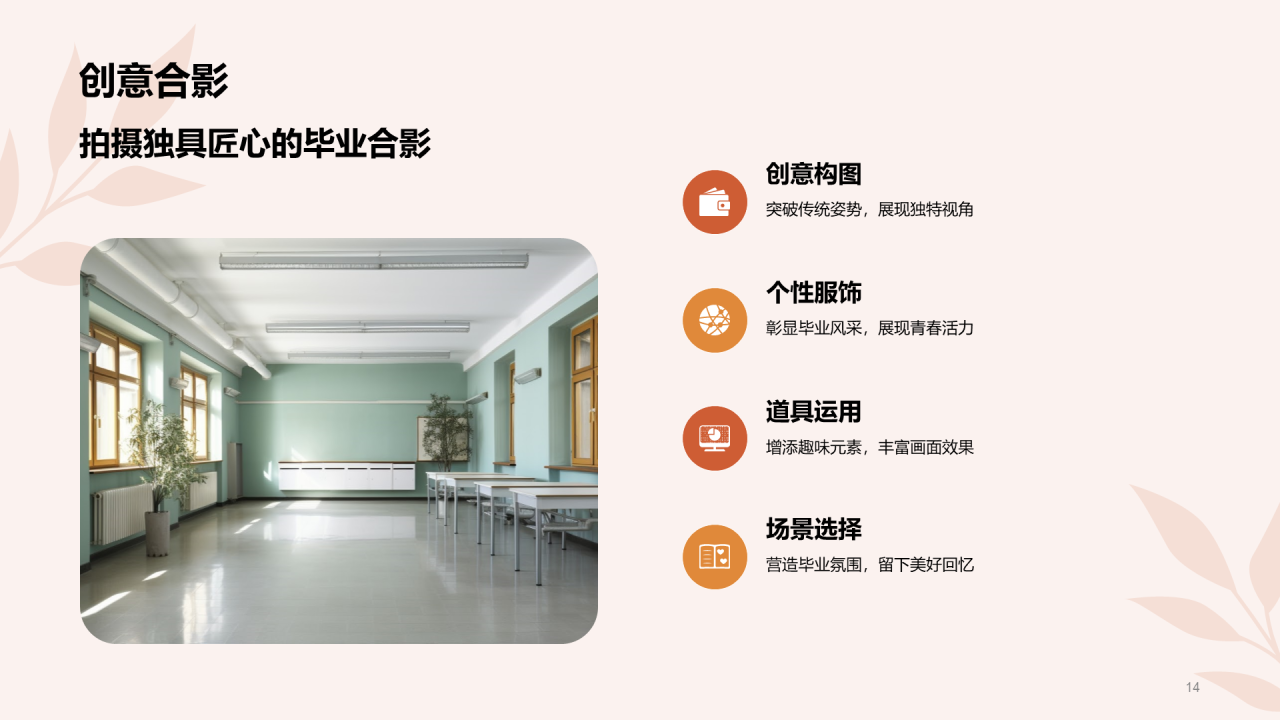 创意合影

拍摄独具匠心的毕业合影

创意构图

突破传统姿势，展现独特视角

个性服饰

彰显毕业风采，展现青春活力

道具运用

增添趣味元素，丰富画面效果

场景选择

营造毕业氛围，留下美好回忆

14